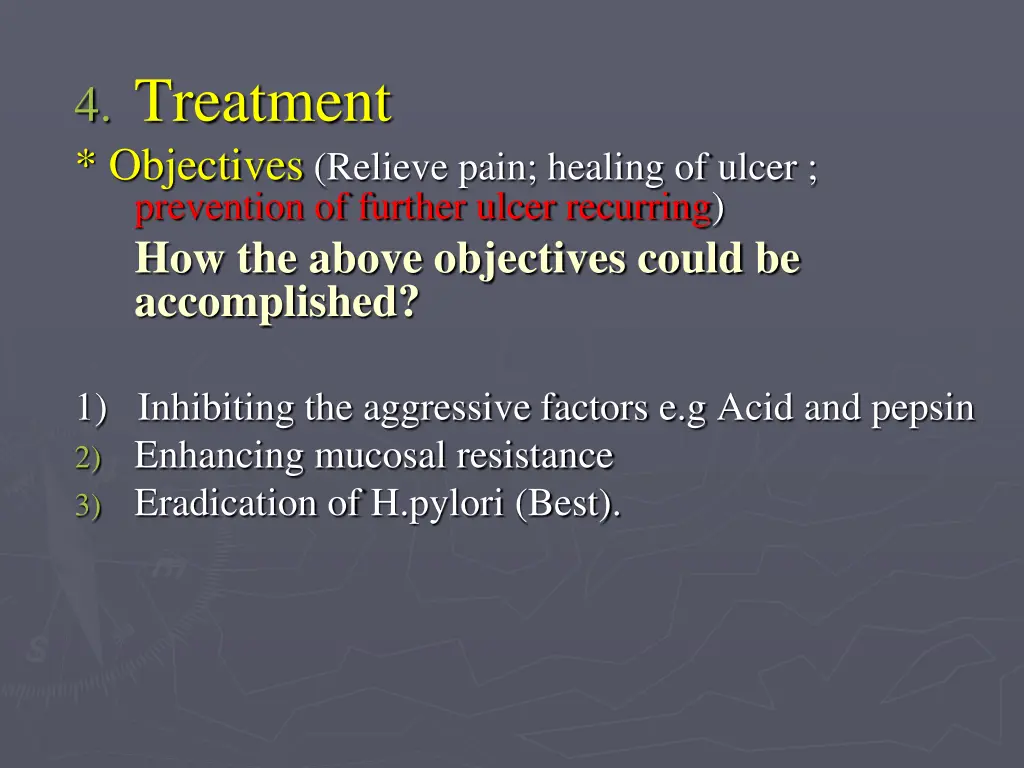 4. Treatment
* Objectives (Relieve pain; healing of ulcer ; prevention of further ulcer recurring)

How the above objectives could be accomplished?

1) Inhibiting the aggressive factors e.g Acid and pepsin
2) Enhancing mucosal resistance
3) Eradication of H.pylori (Best).